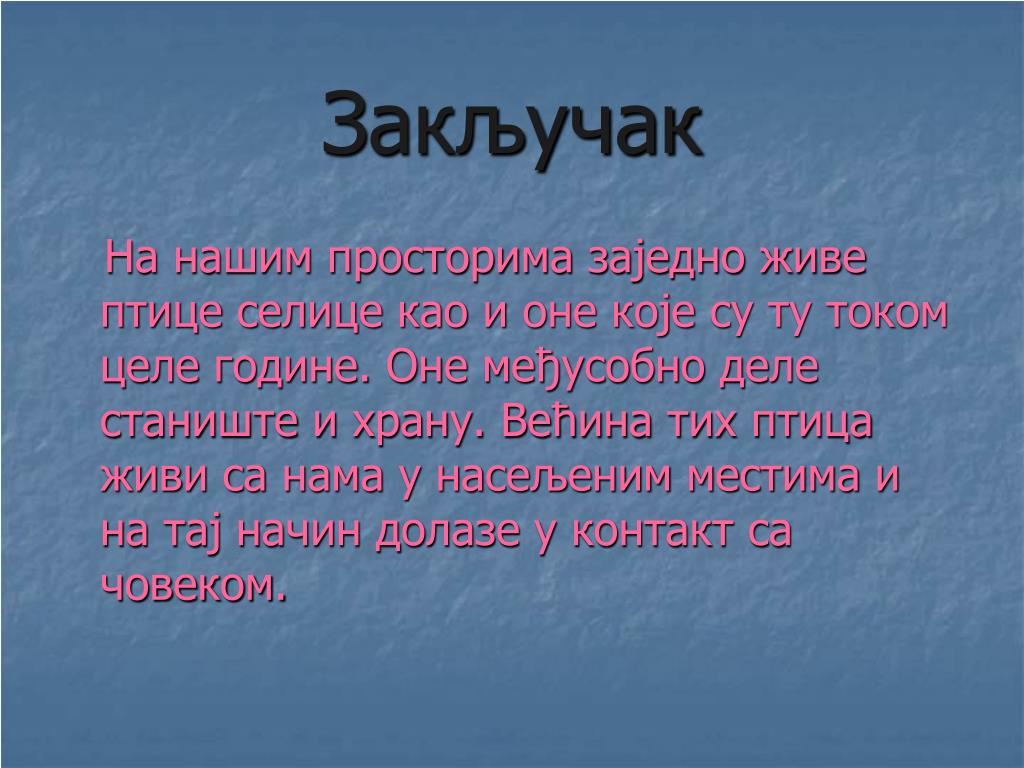 Закључак

На нашим просторима заједно живе птице селице као и оне које су ту током целе године. Оне међусобно деле станиште и храну. Већина тих птица живи са нама у насељеним местима и на тај начин долазе у контакт са човеком.